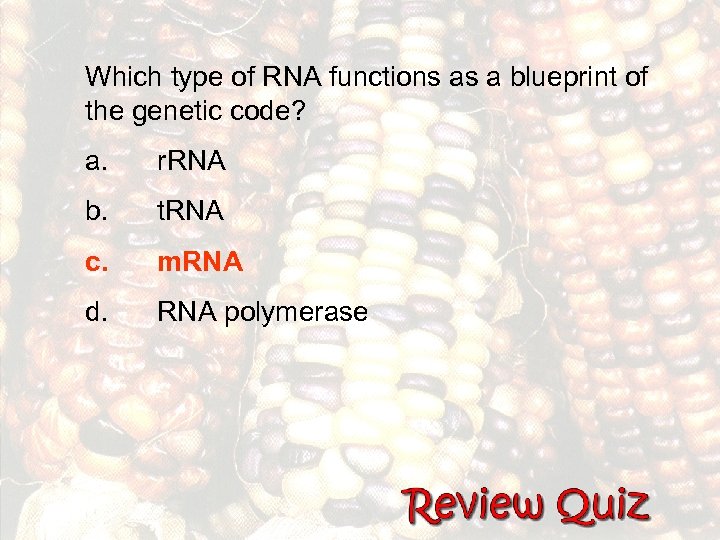 Which type of RNA functions as a blueprint of the genetic code?

a. rRNA

b. tRNA

c. mRNA

d. RNA polymerase

Review Quiz